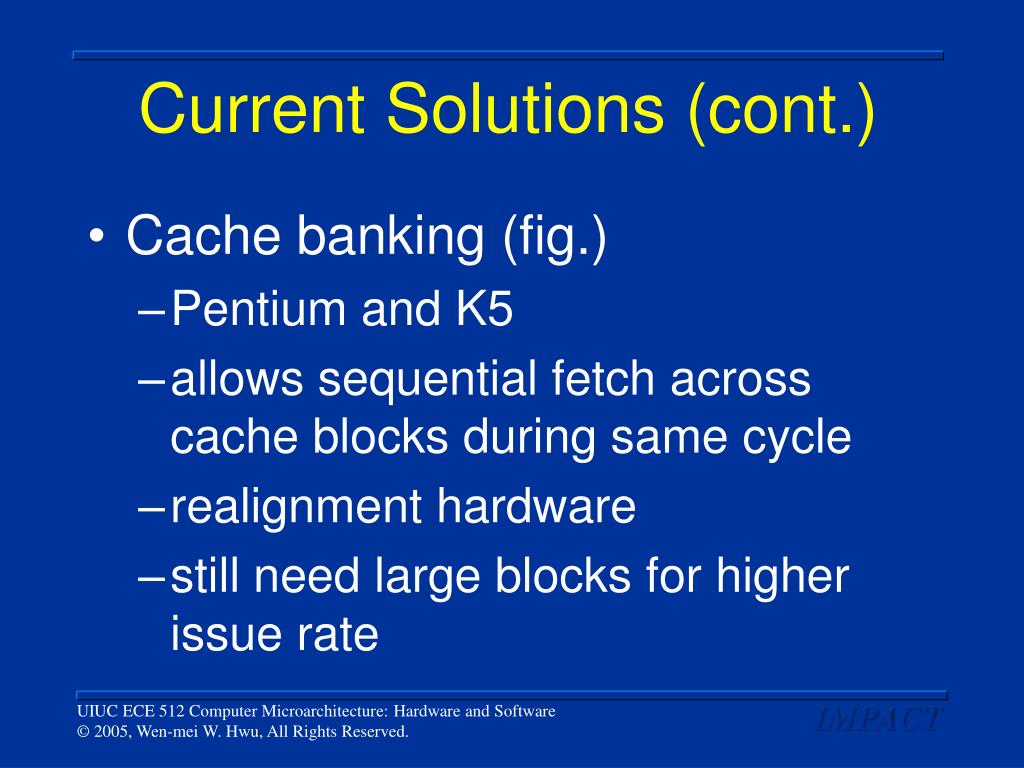 Current Solutions (cont.)

• Cache banking (fig.)
– Pentium and K5
– allows sequential fetch across cache blocks during same cycle
– realignment hardware
– still need large blocks for higher issue rate

UIUC ECE 512 Computer Microarchitecture: Hardware and Software
© 2005, Wen-mei W. Hwu, All Rights Reserved.

IMPACT